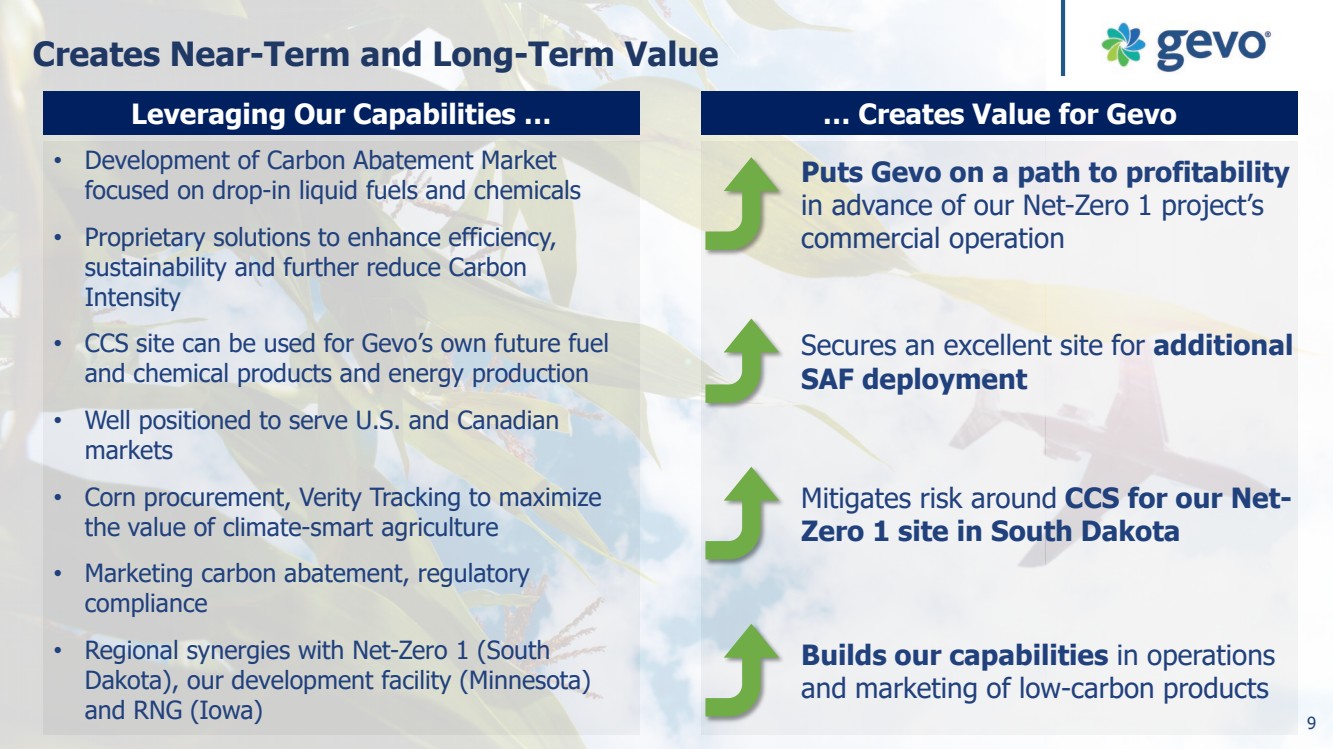 Creates Near-Term and Long-Term Value

gevo®

Leveraging Our Capabilities …

• Development of Carbon Abatement Market focused on drop-in liquid fuels and chemicals
• Proprietary solutions to enhance efficiency, sustainability and further reduce Carbon Intensity
• CCS site can be used for Gevo's own future fuel and chemical products and energy production
• Well positioned to serve U.S. and Canadian markets
• Corn procurement, Verity Tracking to maximize the value of climate-smart agriculture
• Marketing carbon abatement, regulatory compliance
• Regional synergies with Net-Zero 1 (South Dakota), our development facility (Minnesota) and RNG (Iowa)

… Creates Value for Gevo

Puts Gevo on a path to profitability in advance of our Net-Zero 1 project's commercial operation

Secures an excellent site for additional SAF deployment

Mitigates risk around CCS for our Net-Zero 1 site in South Dakota

Builds our capabilities in operations and marketing of low-carbon products

9